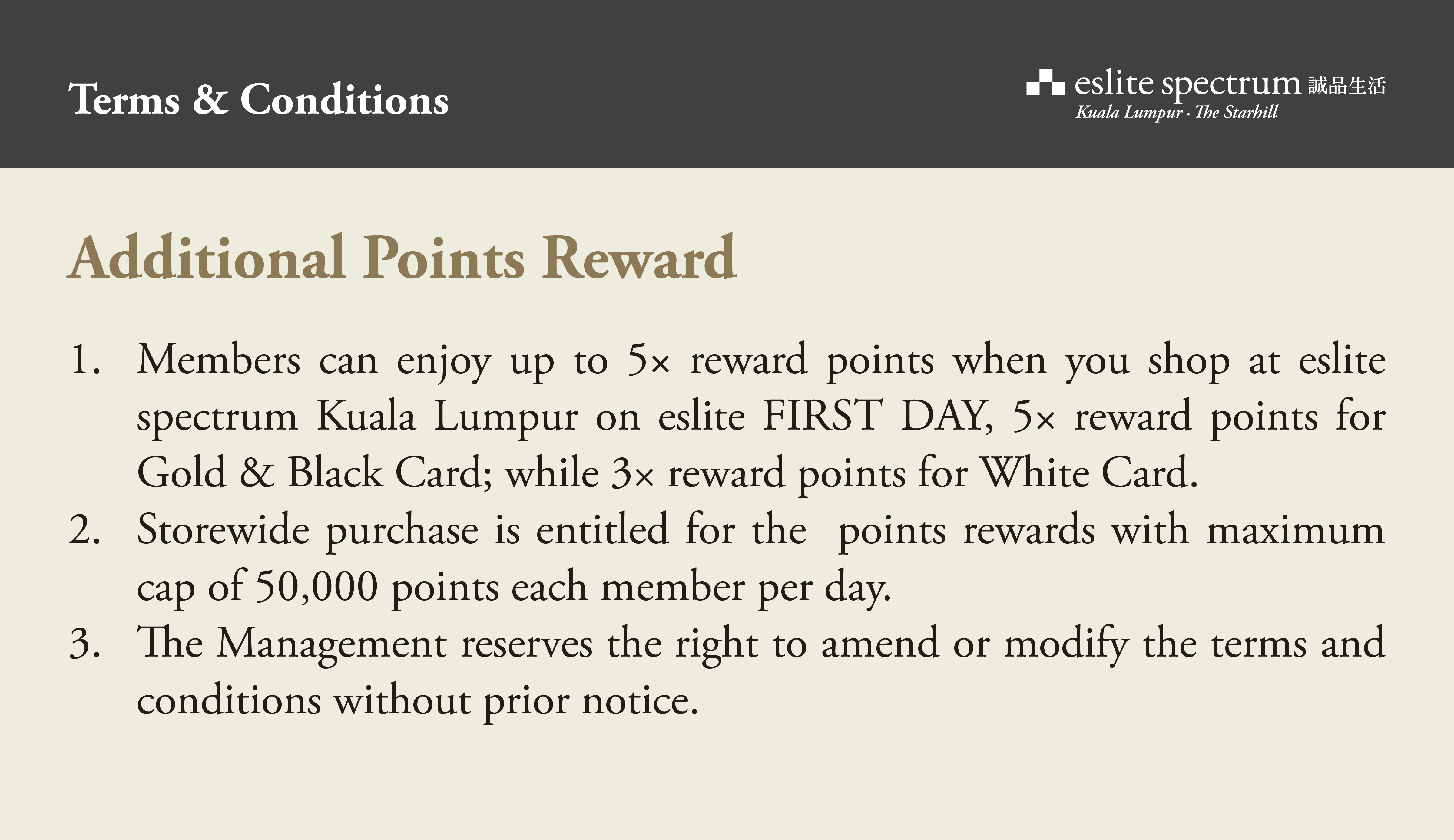 Terms & Conditions

eslite spectrum 誠品生活
Kuala Lumpur · The Starhill

Additional Points Reward

1. Members can enjoy up to 5× reward points when you shop at eslite spectrum Kuala Lumpur on eslite FIRST DAY, 5× reward points for Gold & Black Card; while 3× reward points for White Card.
2. Storewide purchase is entitled for the points rewards with maximum cap of 50,000 points each member per day.
3. The Management reserves the right to amend or modify the terms and conditions without prior notice.